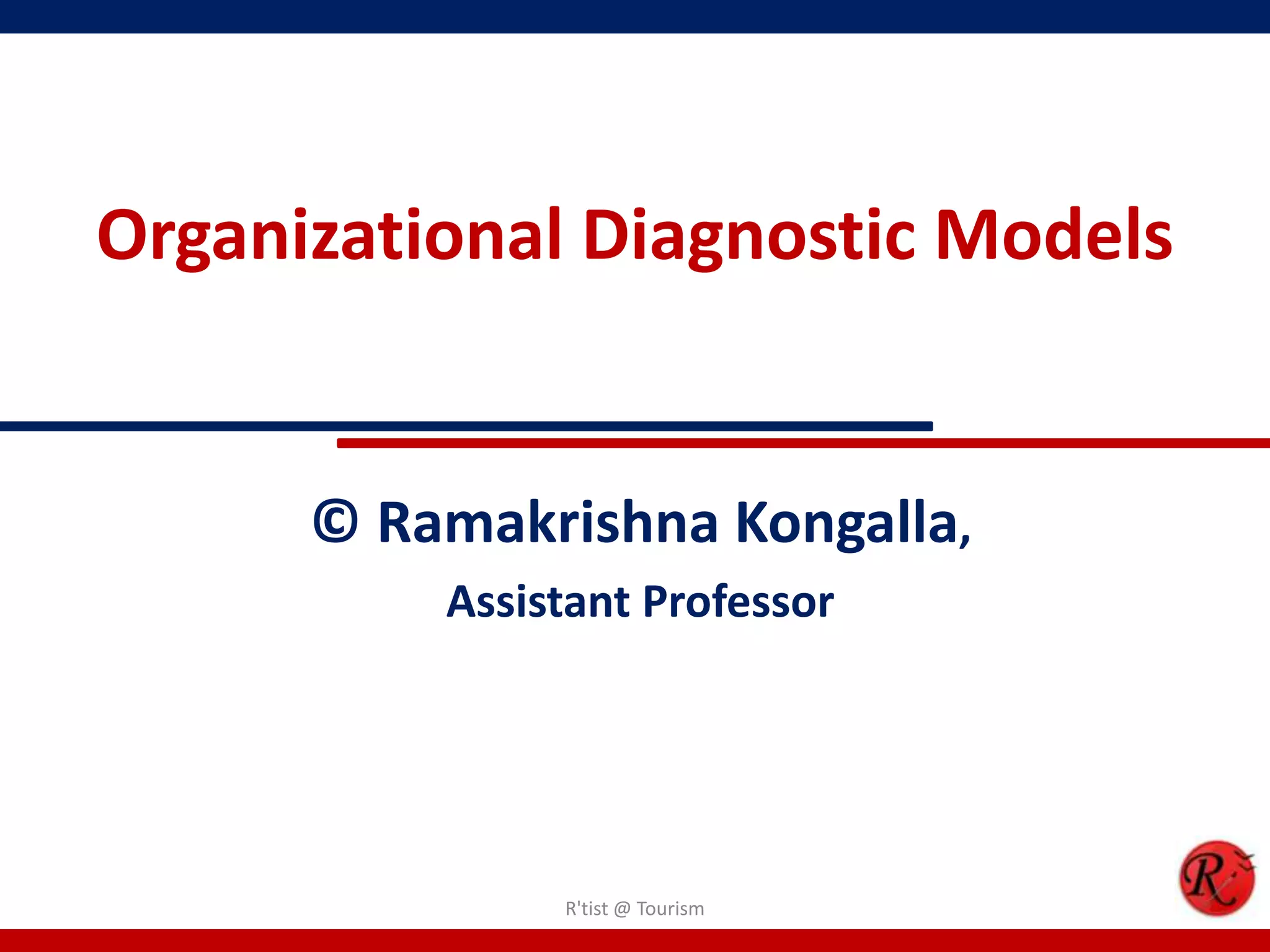 Organizational Diagnostic Models

© Ramakrishna Kongalla,

Assistant Professor

R'tist @ Tourism

R